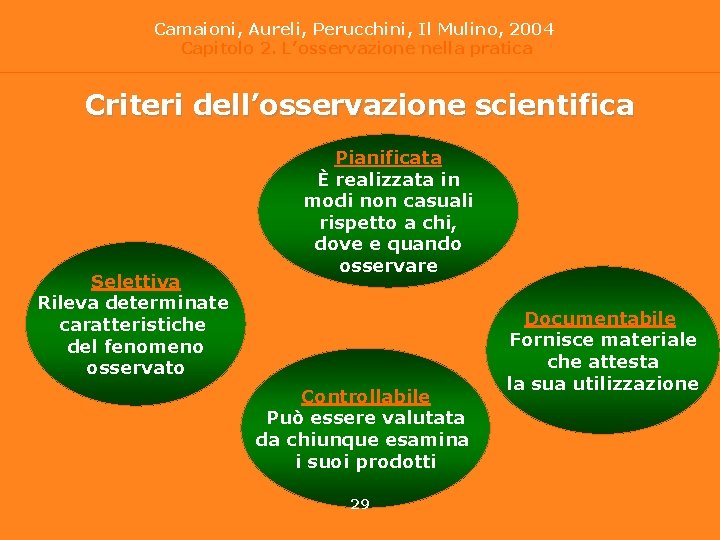 Camaioni, Aureli, Perucchini, Il Mulino, 2004
Capitolo 2. L'osservazione nella pratica

Criteri dell'osservazione scientifica

Pianificata
È realizzata in modi non casuali rispetto a chi, dove e quando osservare

Selettiva
Rileva determinate caratteristiche del fenomeno osservato

Documentabile
Fornisce materiale che attesta la sua utilizzazione

Controllabile
Può essere valutata da chiunque esamina i suoi prodotti

29